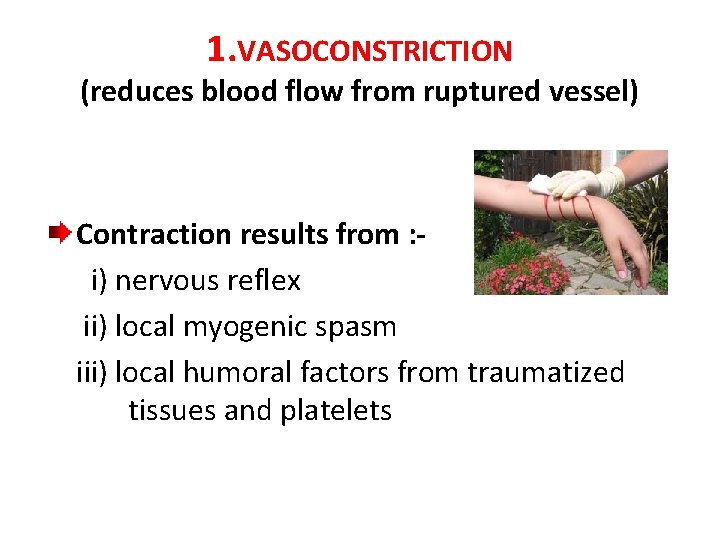 1.VASOCONSTRICTION
(reduces blood flow from ruptured vessel)

Contraction results from :-
i) nervous reflex
ii) local myogenic spasm
iii) local humoral factors from traumatized tissues and platelets